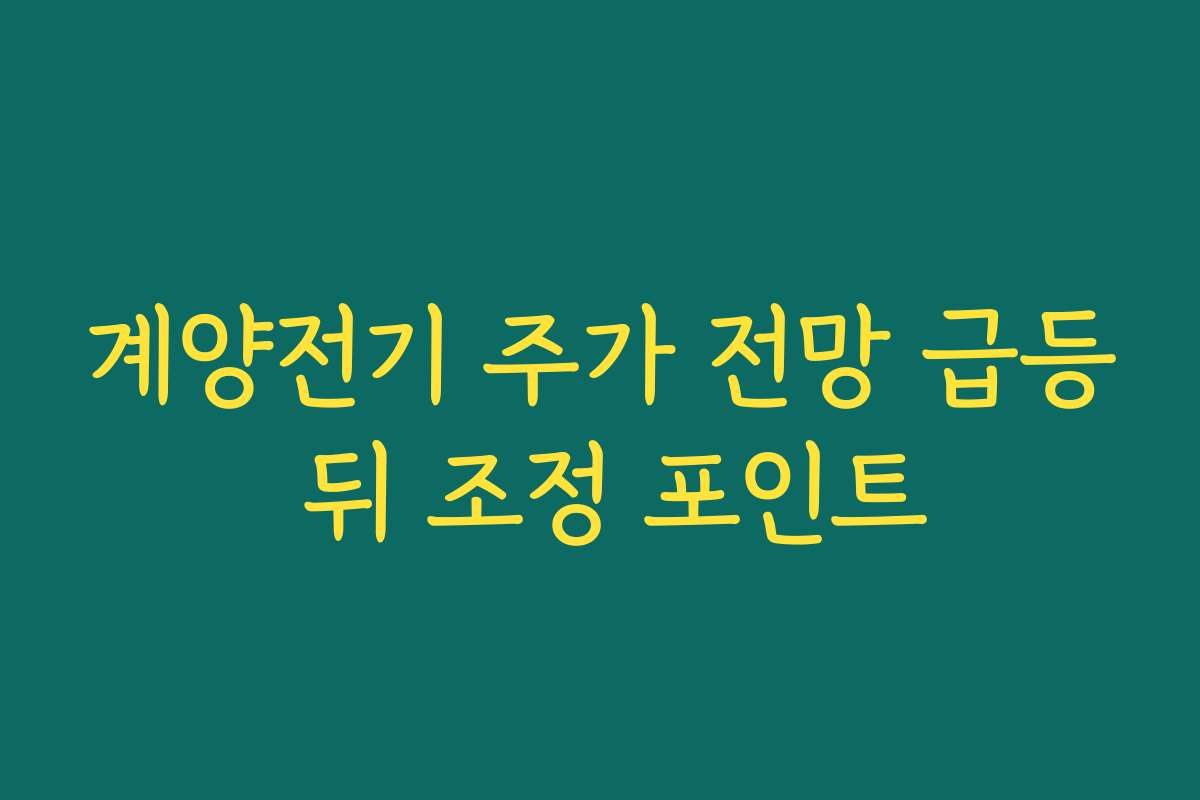 계양전기 주가 전망 급등 뒤 조정 포인트